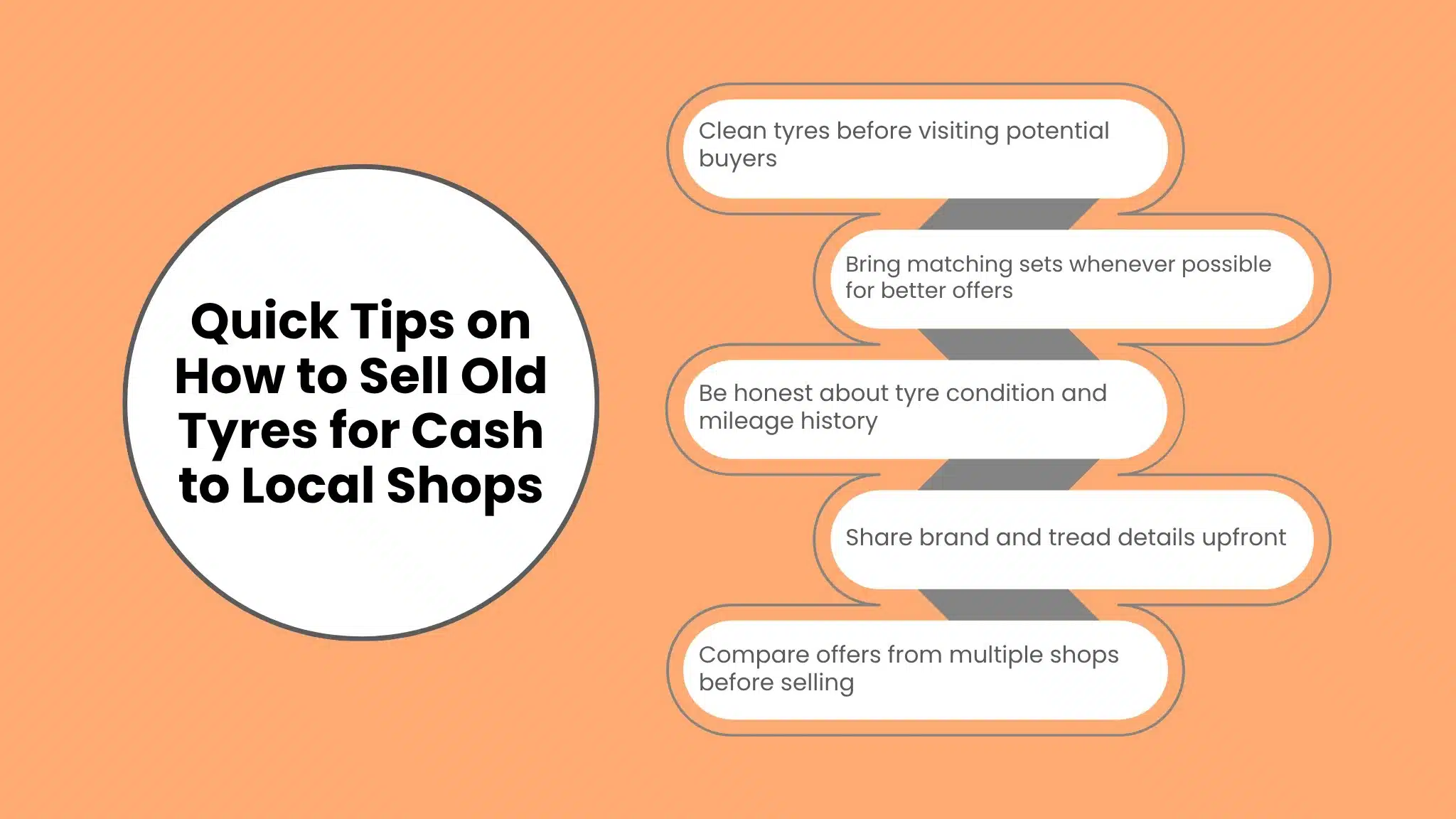 Quick Tips on How to Sell Old Tyres for Cash to Local Shops

Clean tyres before visiting potential buyers

Bring matching sets whenever possible for better offers

Be honest about tyre condition and mileage history

Share brand and tread details upfront

Compare offers from multiple shops before selling